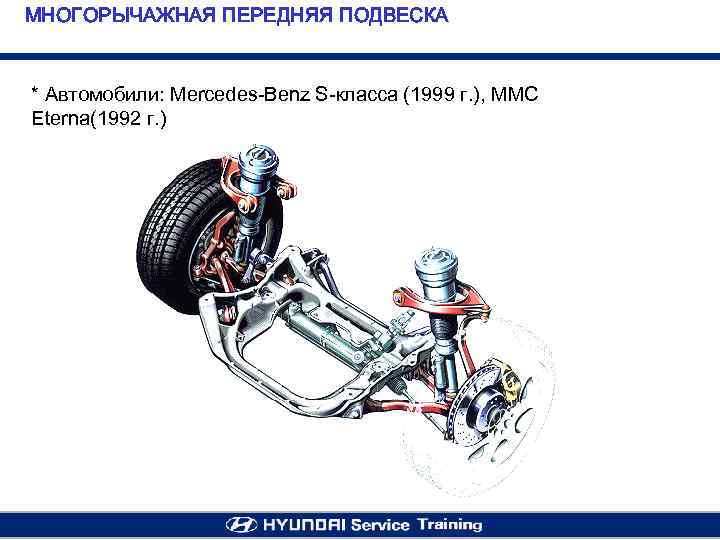 МНОГОРЫЧАЖНАЯ ПЕРЕДНЯЯ ПОДВЕСКА

* Автомобили: Mercedes-Benz S-класса (1999 г.), MMC Eterna(1992 г.)

HYUNDAI Service Training